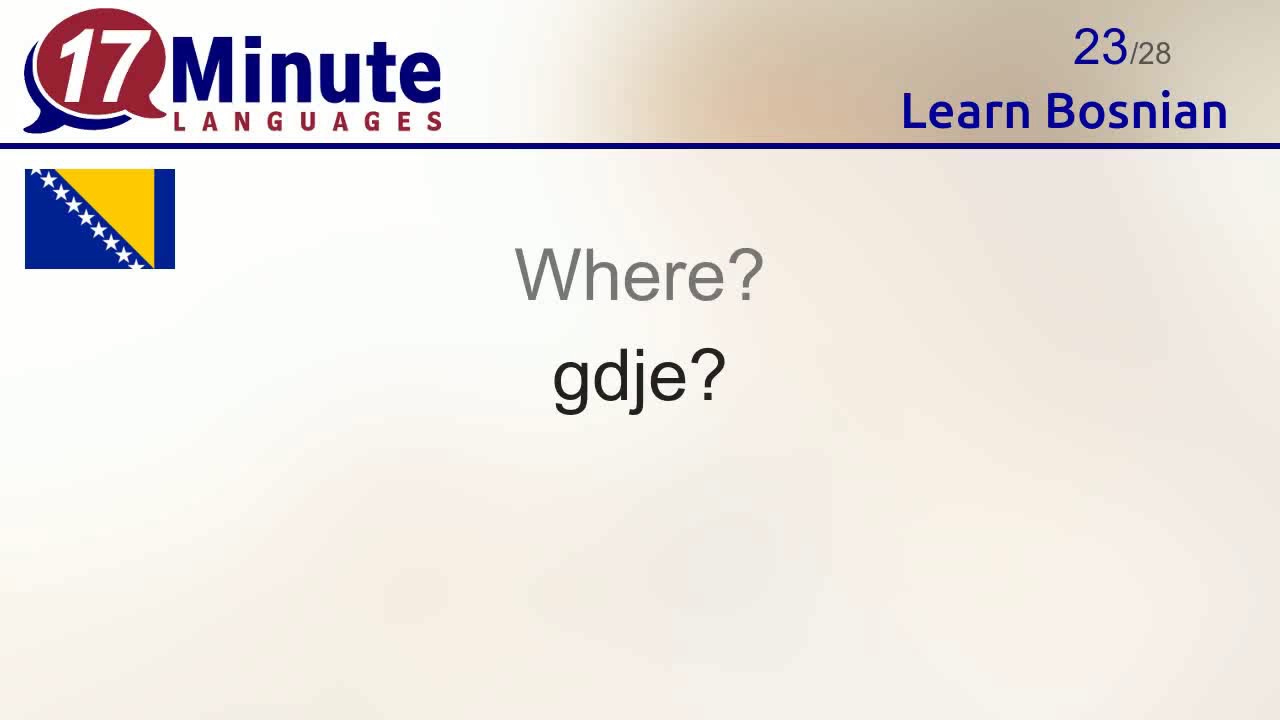 17 Minute LANGUAGES

23/28

Learn Bosnian

Where?

gdje?